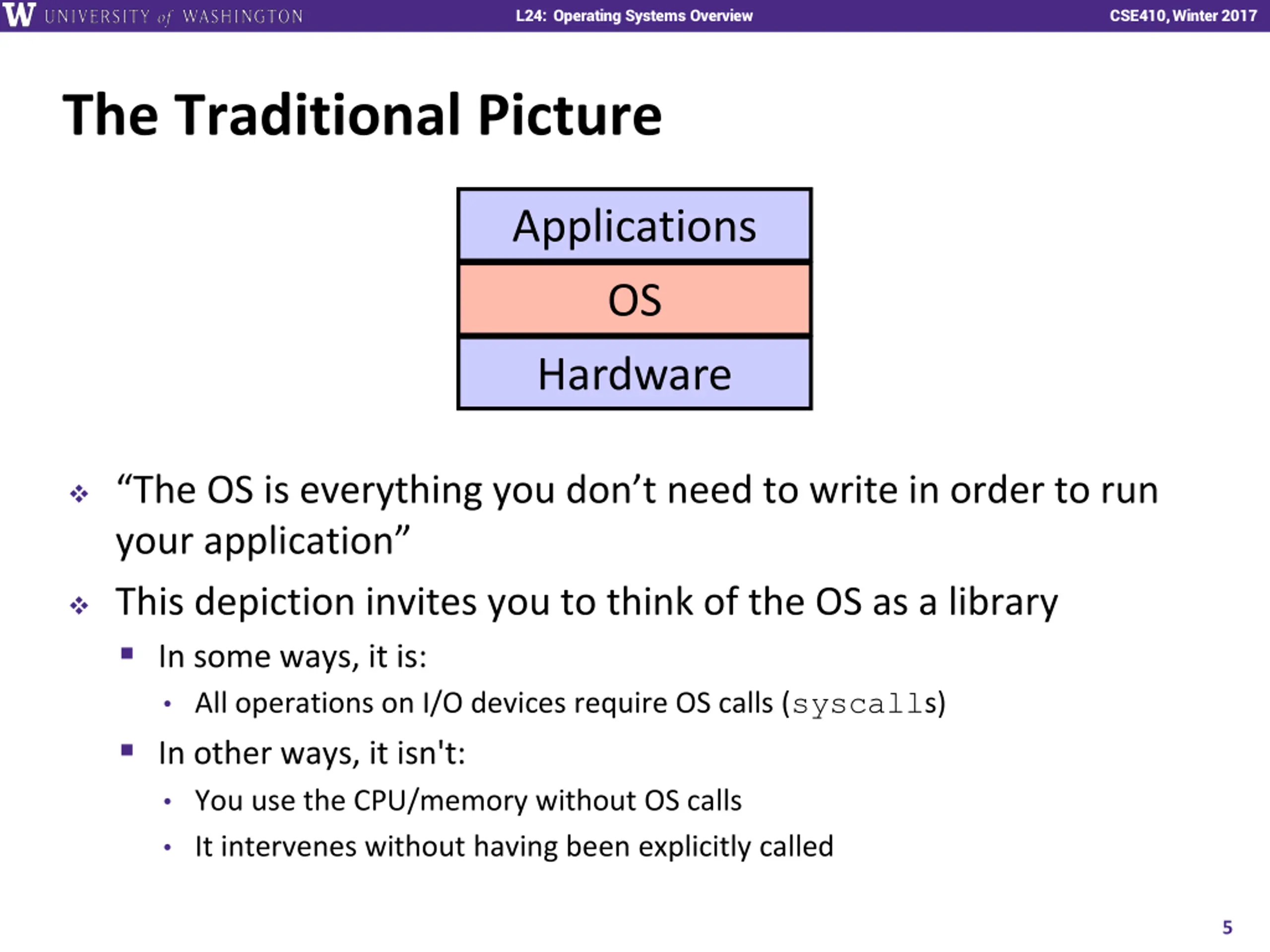 W UNIVERSITY of WASHINGTON

L24: Operating Systems Overview

CSE410, Winter 2017

The Traditional Picture

Applications

OS

Hardware

❖ “The OS is everything you don’t need to write in order to run your application”

❖ This depiction invites you to think of the OS as a library

▪ In some ways, it is:

• All operations on I/O devices require OS calls (syscalls)

▪ In other ways, it isn't:

• You use the CPU/memory without OS calls

• It intervenes without having been explicitly called

5